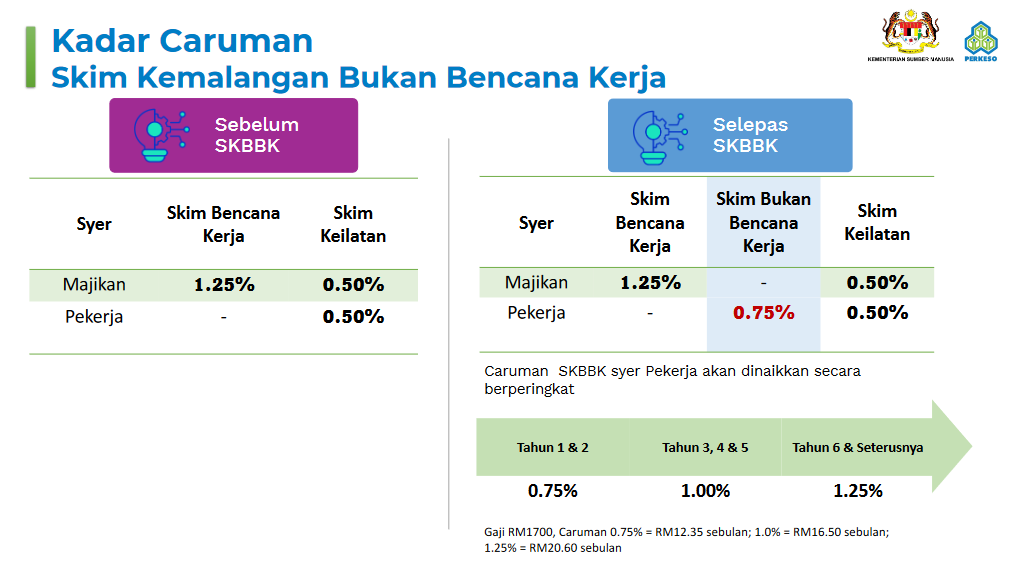 Kadar Caruman
Skim Kemalangan Bukan Bencana Kerja

KEMENTERIAN SUMBER MANUSIA

PERKESO

Sebelum SKBBK

| Syer | Skim Bencana Kerja | Skim Keilatan |
|---|---|---|
| Majikan | 1.25% | 0.50% |
| Pekerja | - | 0.50% |

Selepas SKBBK

| Syer | Skim Bencana Kerja | Skim Bukan Bencana Kerja | Skim Keilatan |
|---|---|---|---|
| Majikan | 1.25% | - | 0.50% |
| Pekerja | - | 0.75% | 0.50% |

Caruman SKBBK syer Pekerja akan dinaikkan secara berperingkat

| Tahun 1 & 2 | Tahun 3, 4 & 5 | Tahun 6 & Seterusnya |
|---|---|---|
| 0.75% | 1.00% | 1.25% |

Gaji RM1700, Caruman 0.75% = RM12.35 sebulan; 1.0% = RM16.50 sebulan; 1.25% = RM20.60 sebulan